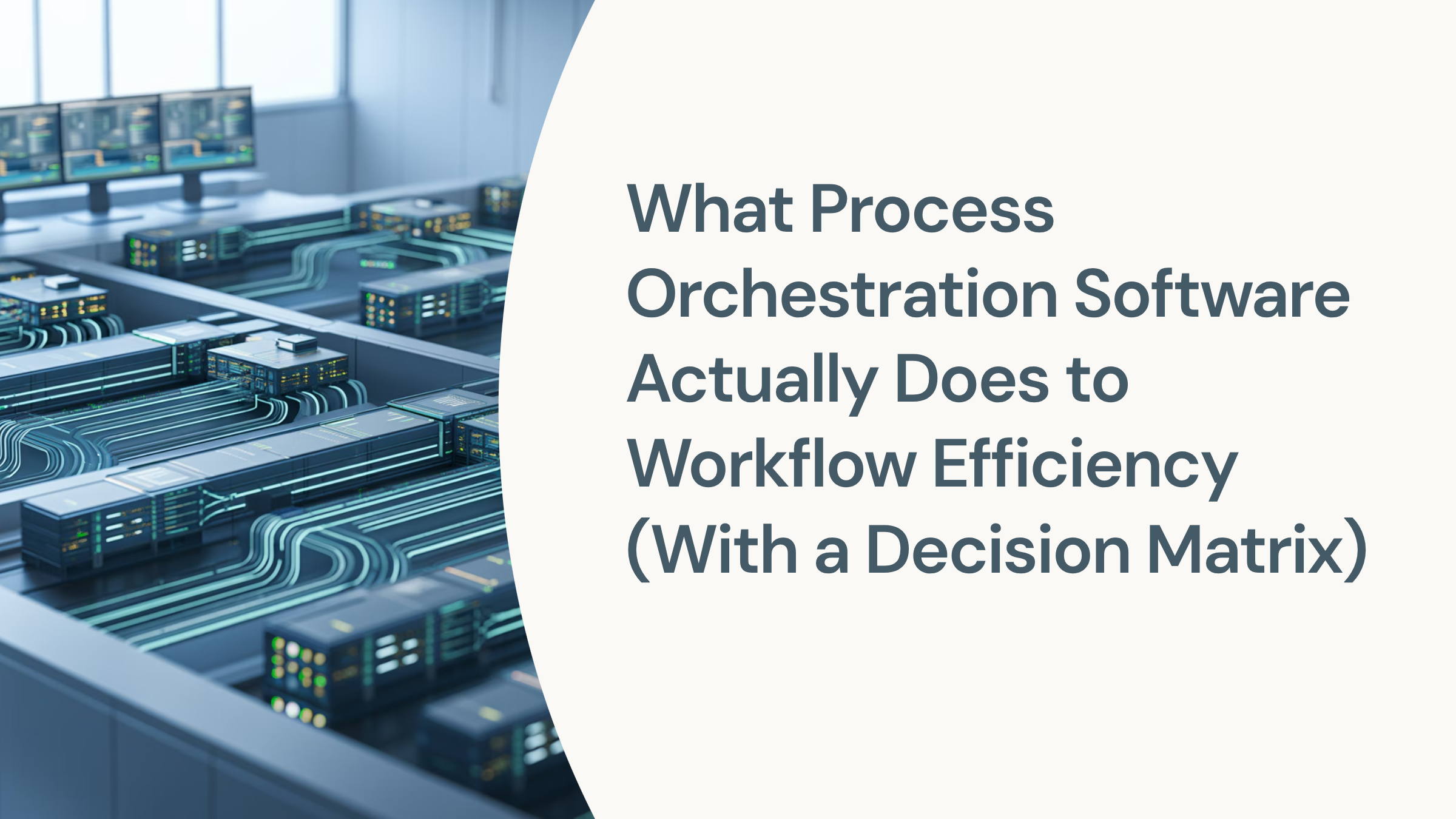 What Process Orchestration Software Actually Does to Workflow Efficiency (With a Decision Matrix)